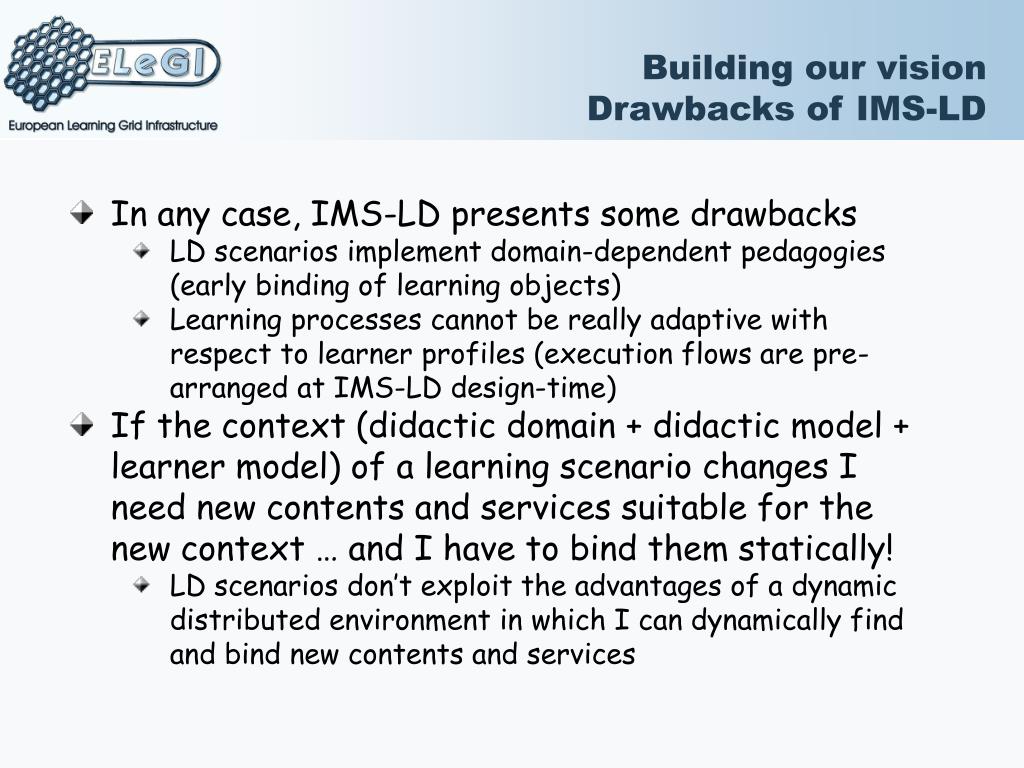 ELeGI
European Learning Grid Infrastructure

Building our vision
Drawbacks of IMS-LD

In any case, IMS-LD presents some drawbacks
LD scenarios implement domain-dependent pedagogies (early binding of learning objects)
Learning processes cannot be really adaptive with respect to learner profiles (execution flows are pre-arranged at IMS-LD design-time)

If the context (didactic domain + didactic model + learner model) of a learning scenario changes I need new contents and services suitable for the new context … and I have to bind them statically!
LD scenarios don't exploit the advantages of a dynamic distributed environment in which I can dynamically find and bind new contents and services